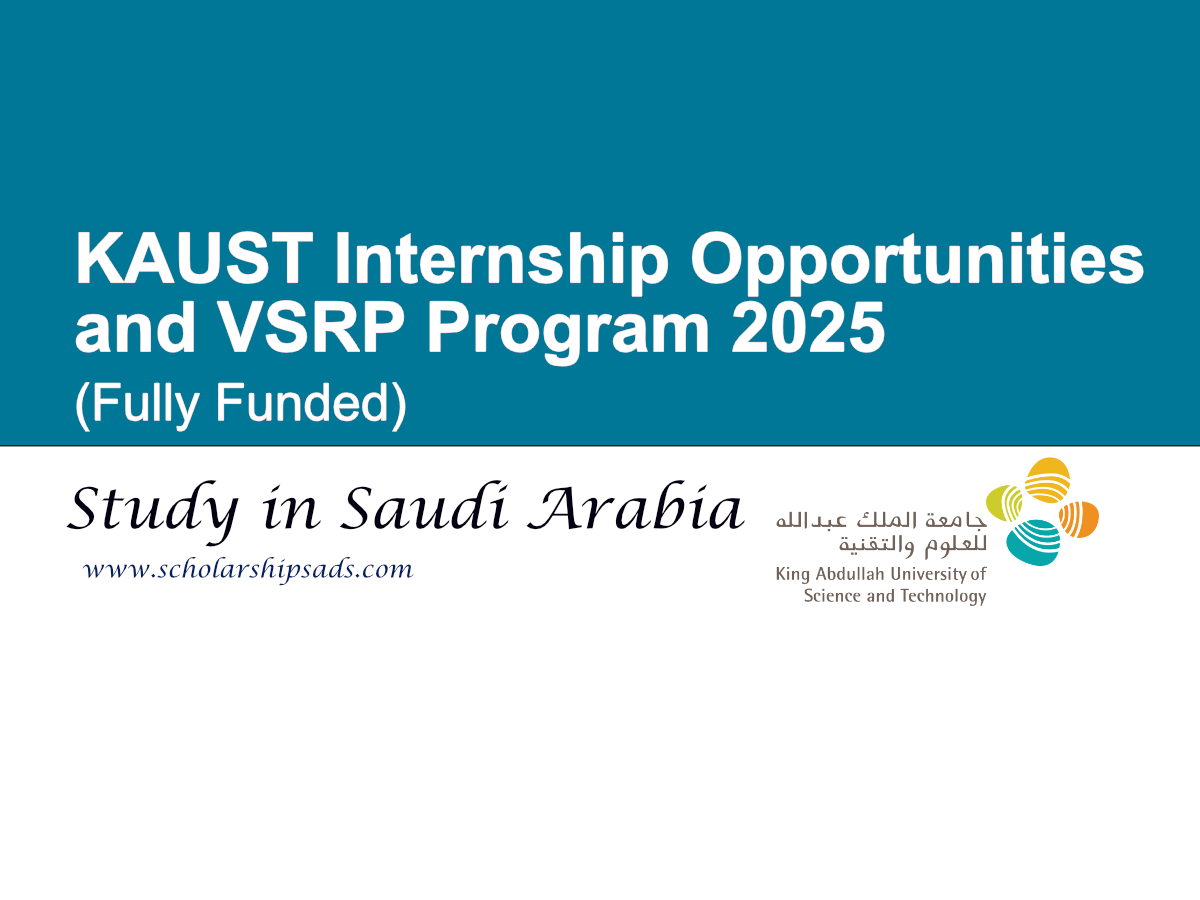 KAUST Internship Opportunities and VSRP Program 2025

(Fully Funded)

Study in Saudi Arabia

www.scholarshipsads.com

جامعة الملك عبدالله
للعلوم والتقنية

King Abdullah University of Science and Technology